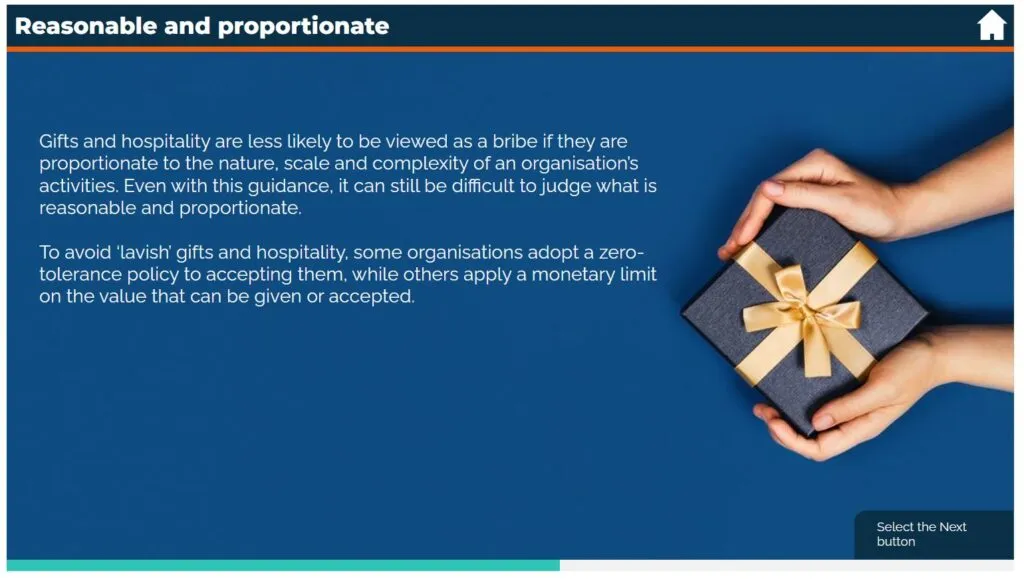 Reasonable and proportionate

Gifts and hospitality are less likely to be viewed as a bribe if they are proportionate to the nature, scale and complexity of an organisation's activities. Even with this guidance, it can still be difficult to judge what is reasonable and proportionate.

To avoid 'lavish' gifts and hospitality, some organisations adopt a zero-tolerance policy to accepting them, while others apply a monetary limit on the value that can be given or accepted.

Select the Next button